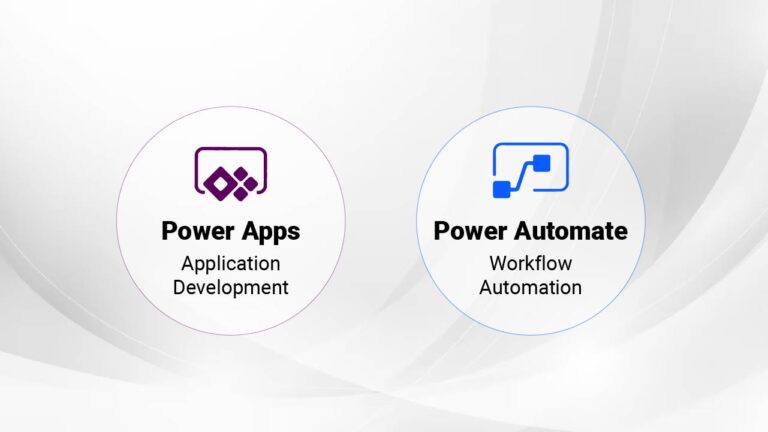 Power Apps
Application Development

Power Automate
Workflow Automation